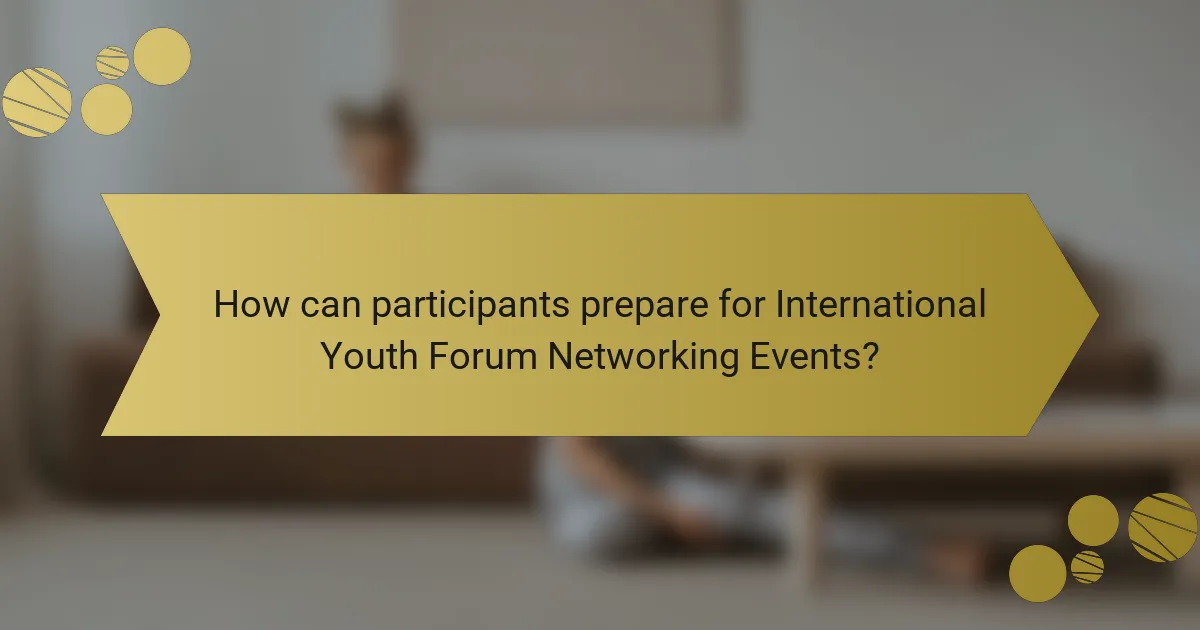 How can participants prepare for International Youth Forum Networking Events?